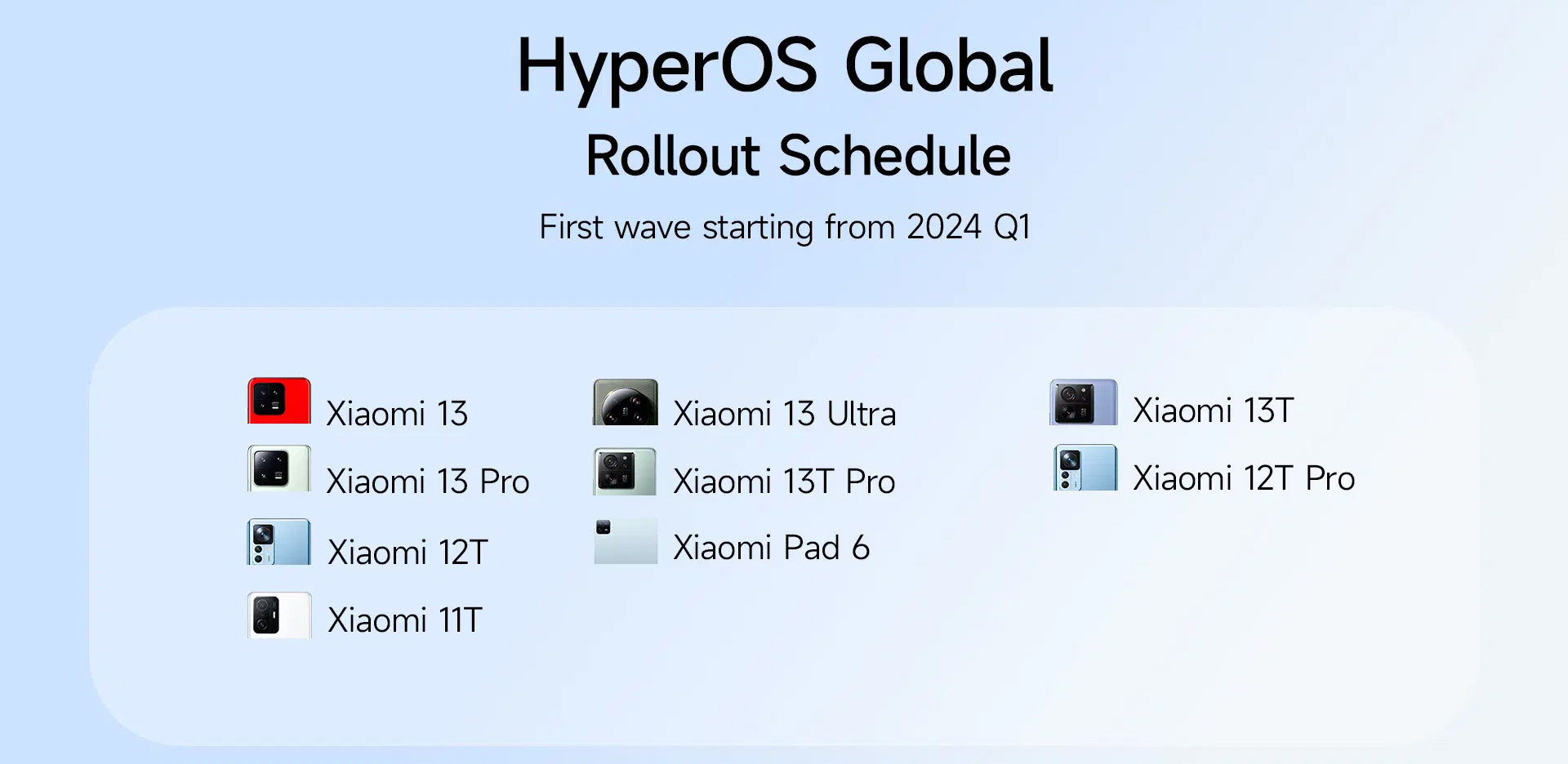 HyperOS Global
Rollout Schedule
First wave starting from 2024 Q1

Xiaomi 13
Xiaomi 13 Pro
Xiaomi 12T
Xiaomi 11T

Xiaomi 13 Ultra
Xiaomi 13T Pro
Xiaomi Pad 6

Xiaomi 13T
Xiaomi 12T Pro